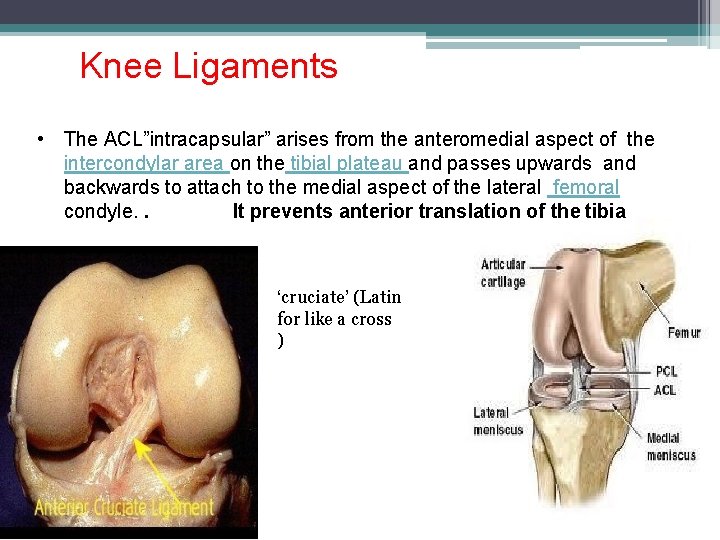 Knee Ligaments

• The ACL"intracapsular" arises from the anteromedial aspect of the intercondylar area on the tibial plateau and passes upwards and backwards to attach to the medial aspect of the lateral femoral condyle. . It prevents anterior translation of the tibia

Anterior Cruciate Ligament

'cruciate' (Latin for like a cross )

Articular cartilage

Femur

PCL

ACL

Lateral meniscus

Medial meniscus